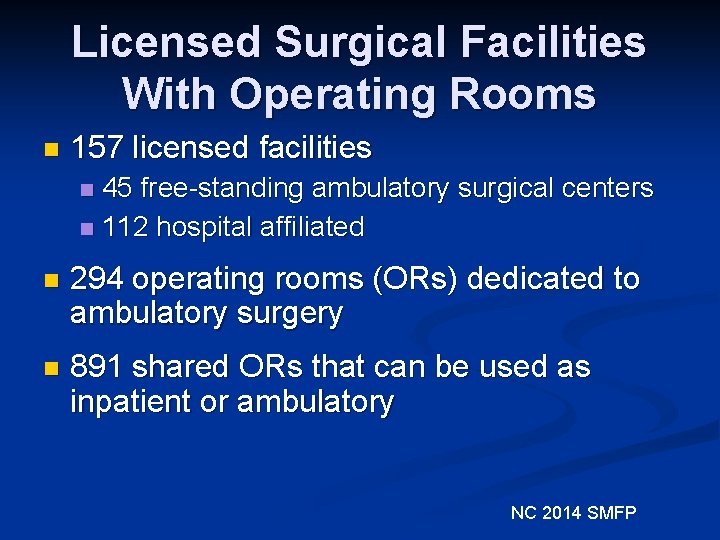 Licensed Surgical Facilities With Operating Rooms

- 157 licensed facilities
  - 45 free-standing ambulatory surgical centers
  - 112 hospital affiliated
- 294 operating rooms (ORs) dedicated to ambulatory surgery
- 891 shared ORs that can be used as inpatient or ambulatory

NC 2014 SMFP